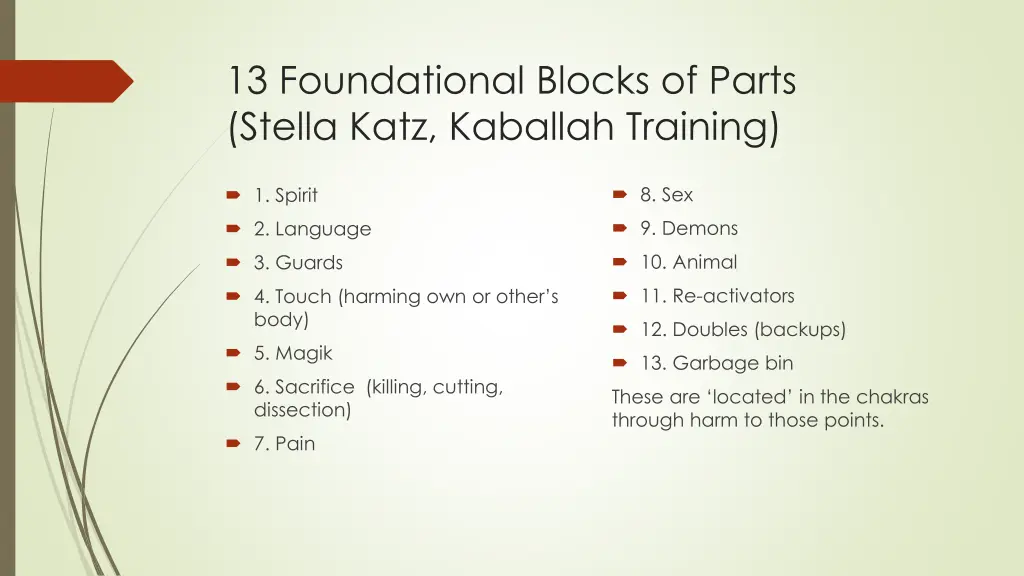 13 Foundational Blocks of Parts (Stella Katz, Kaballah Training)

1. Spirit
2. Language
3. Guards
4. Touch (harming own or other's body)
5. Magik
6. Sacrifice (killing, cutting, dissection)
7. Pain

8. Sex
9. Demons
10. Animal
11. Re-activators
12. Doubles (backups)
13. Garbage bin

These are 'located' in the chakras through harm to those points.